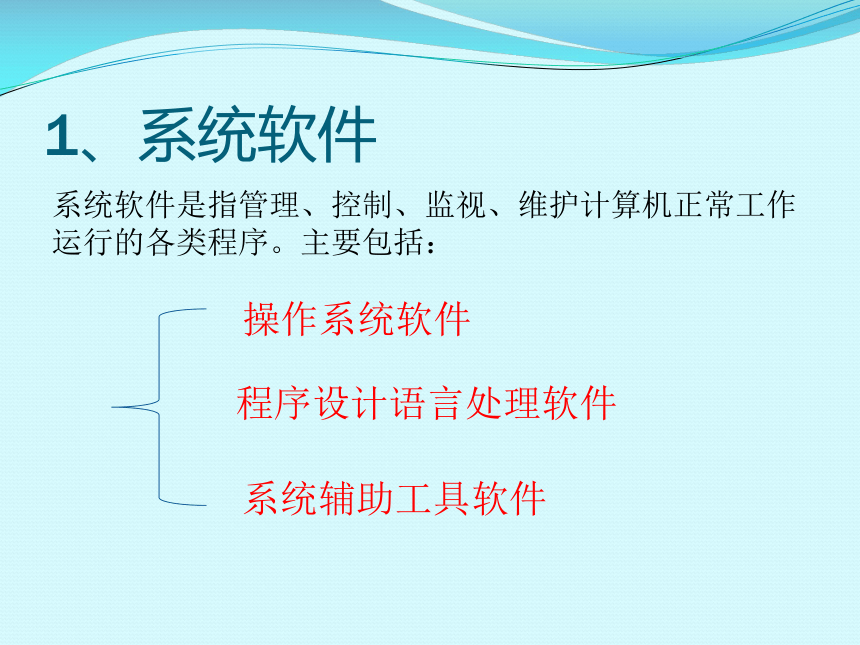 1、系统软件

系统软件是指管理、控制、监视、维护计算机正常工作运行的各类程序。主要包括：

操作系统软件

程序设计语言处理软件

系统辅助工具软件